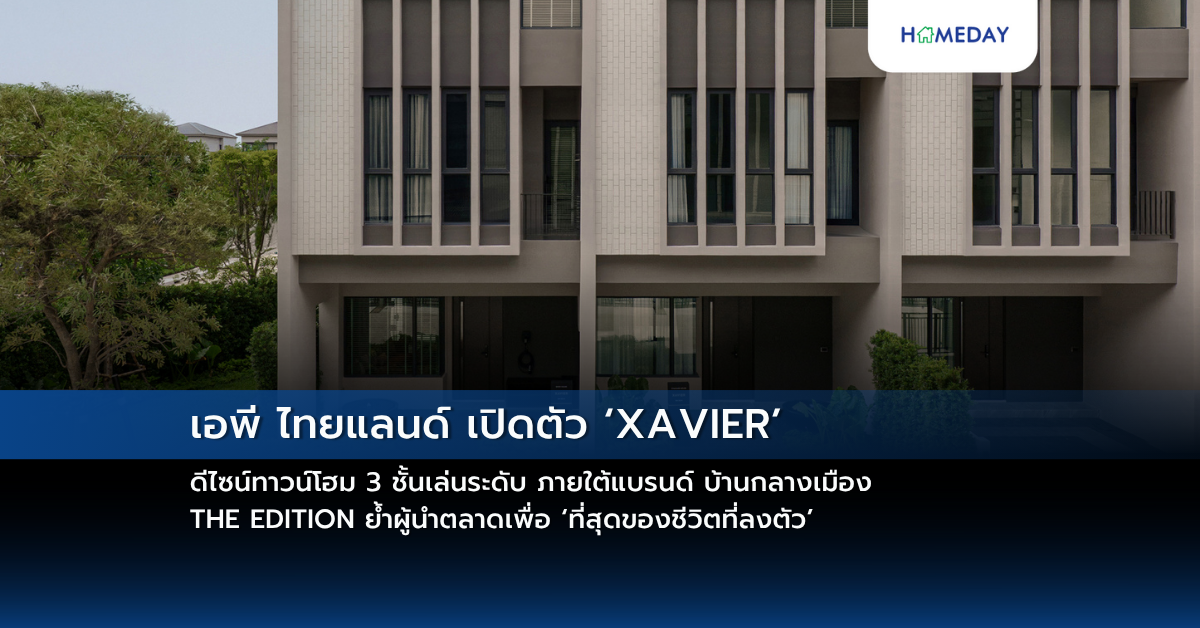 HOMEDAY

เอพี ไทยแลนด์ เปิดตัว ‘XAVIER’

ดีไซน์ทาวน์โฮม 3 ชั้นเล่นระดับ ภายใต้แบรนด์ บ้านกลางเมือง THE EDITION ย้ำผู้นำตลาดเพื่อ ‘ที่สุดของชีวิตที่ลงตัว’